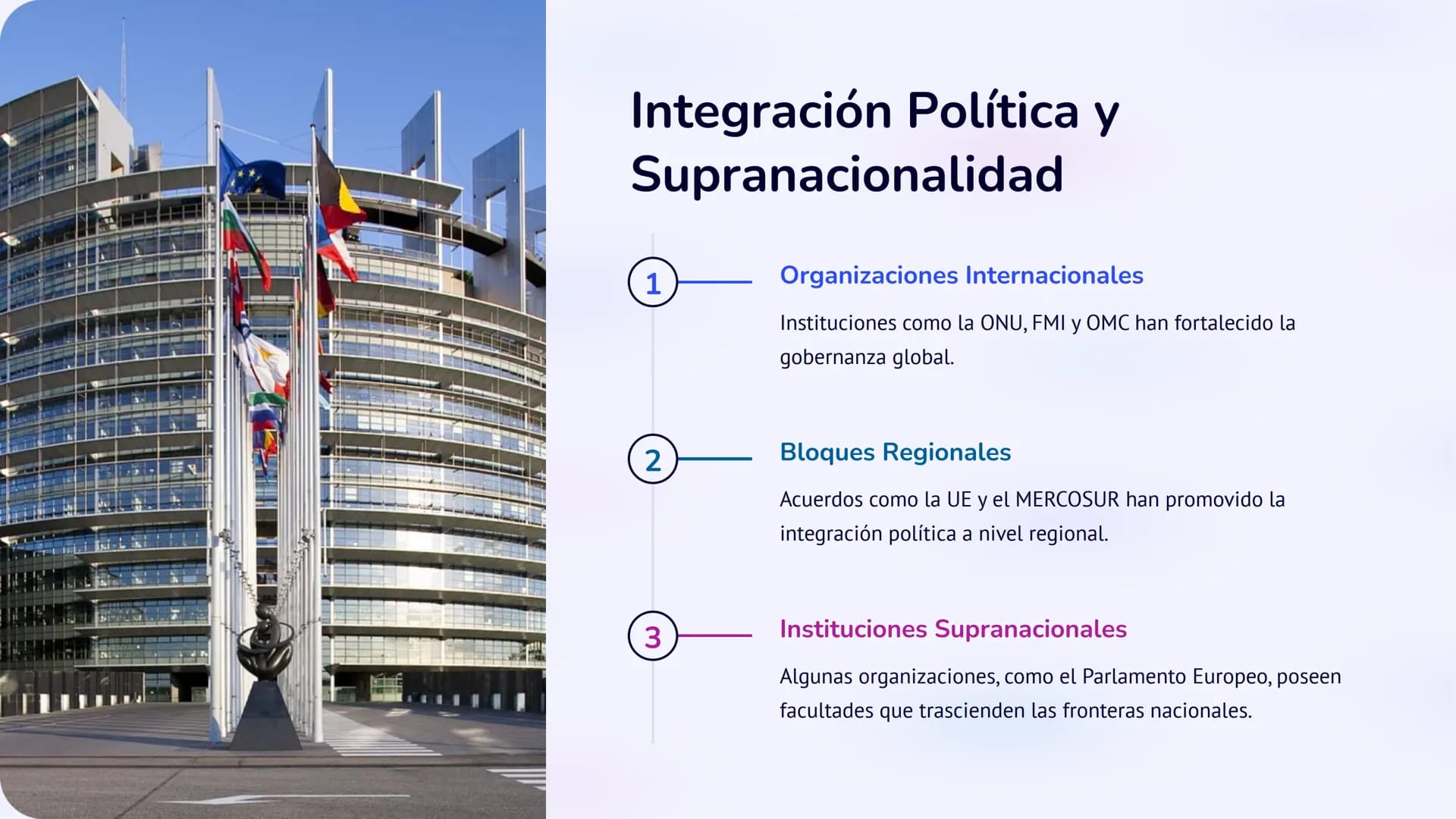 Integración Política y Supranacionalidad

1

Organizaciones Internacionales

Instituciones como la ONU, FMI y OMC han fortalecido la gobernanza global.

2

Bloques Regionales

Acuerdos como la UE y el MERCOSUR han promovido la integración política a nivel regional.

3

Instituciones Supranacionales

Algunas organizaciones, como el Parlamento Europeo, poseen facultades que trascienden las fronteras nacionales.